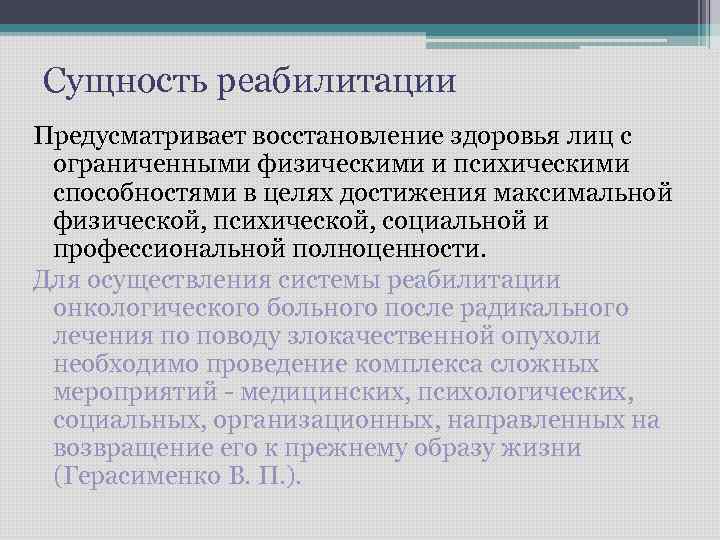 Сущность реабилитации

Предусматривает восстановление здоровья лиц с ограниченными физическими и психическими способностями в целях достижения максимальной физической, психической, социальной и профессиональной полноценности.

Для осуществления системы реабилитации онкологического больного после радикального лечения по поводу злокачественной опухоли необходимо проведение комплекса сложных мероприятий - медицинских, психологических, социальных, организационных, направленных на возвращение его к прежнему образу жизни (Герасименко В. П.).